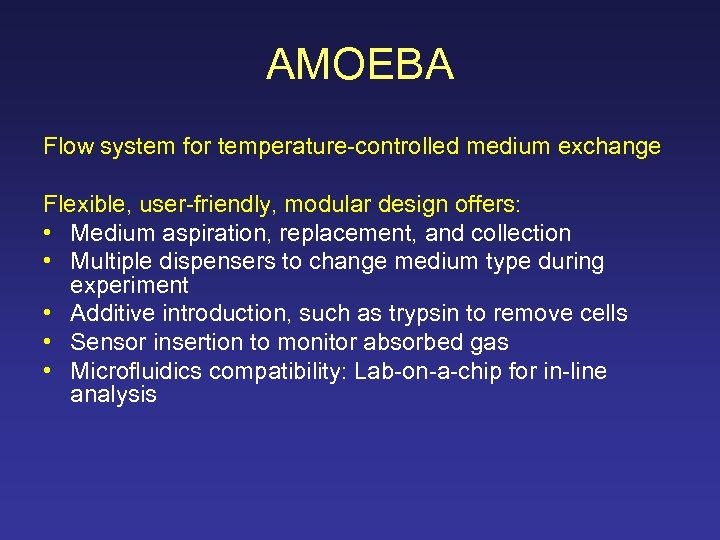 AMOEBA

Flow system for temperature-controlled medium exchange

Flexible, user-friendly, modular design offers:
• Medium aspiration, replacement, and collection
• Multiple dispensers to change medium type during experiment
• Additive introduction, such as trypsin to remove cells
• Sensor insertion to monitor absorbed gas
• Microfluidics compatibility: Lab-on-a-chip for in-line analysis